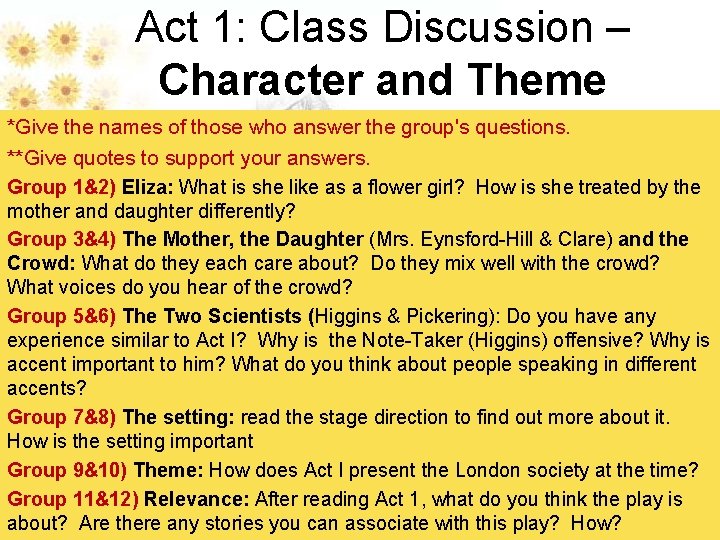 Act 1: Class Discussion – Character and Theme

*Give the names of those who answer the group's questions.

**Give quotes to support your answers.

Group 1&2) Eliza: What is she like as a flower girl? How is she treated by the mother and daughter differently?

Group 3&4) The Mother, the Daughter (Mrs. Eynsford-Hill & Clare) and the Crowd: What do they each care about? Do they mix well with the crowd? What voices do you hear of the crowd?

Group 5&6) The Two Scientists (Higgins & Pickering): Do you have any experience similar to Act I? Why is the Note-Taker (Higgins) offensive? Why is accent important to him? What do you think about people speaking in different accents?

Group 7&8) The setting: read the stage direction to find out more about it. How is the setting important

Group 9&10) Theme: How does Act I present the London society at the time?

Group 11&12) Relevance: After reading Act 1, what do you think the play is about? Are there any stories you can associate with this play? How?